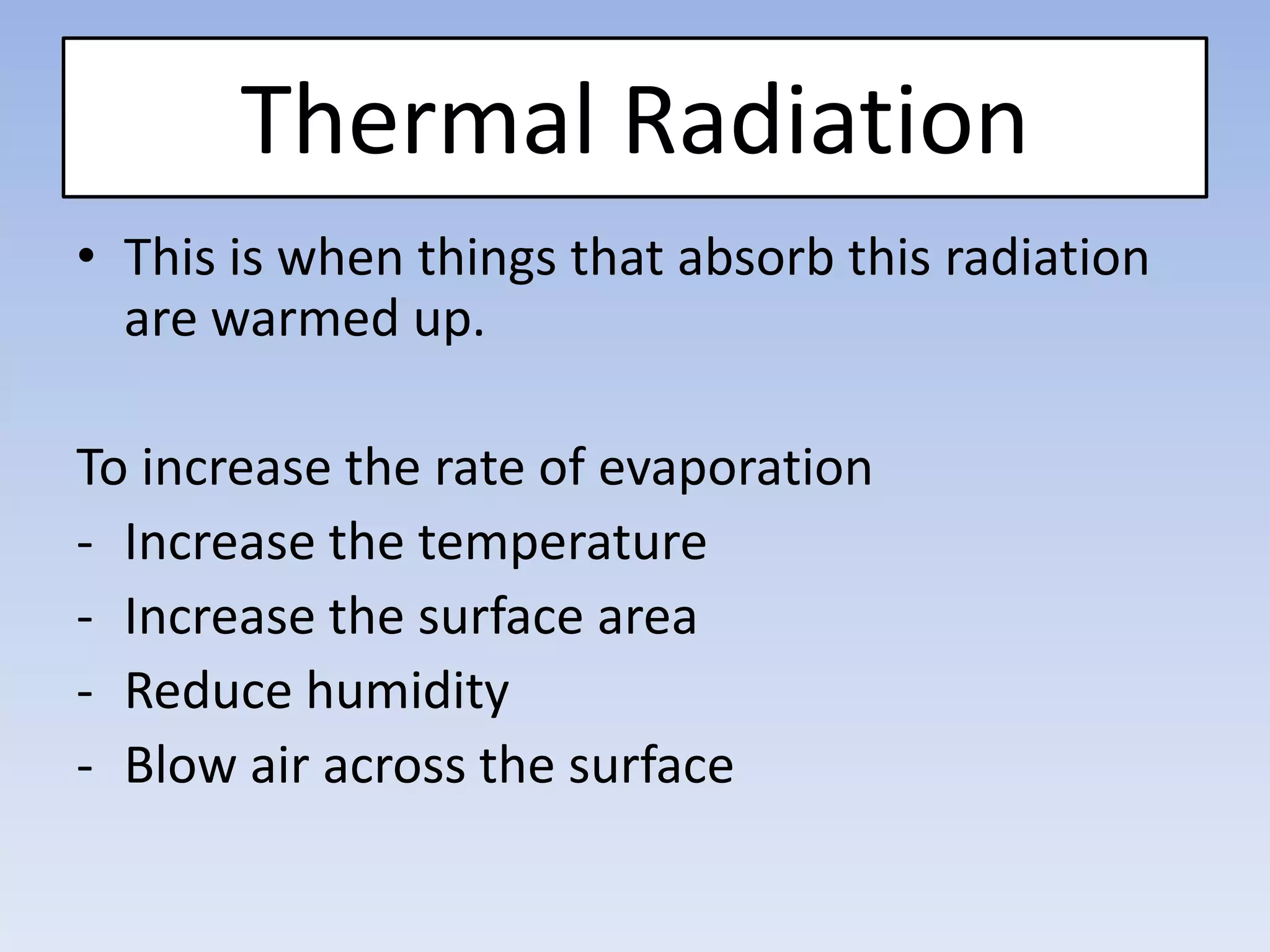 Thermal Radiation

• This is when things that absorb this radiation are warmed up.

To increase the rate of evaporation
- Increase the temperature
- Increase the surface area
- Reduce humidity
- Blow air across the surface